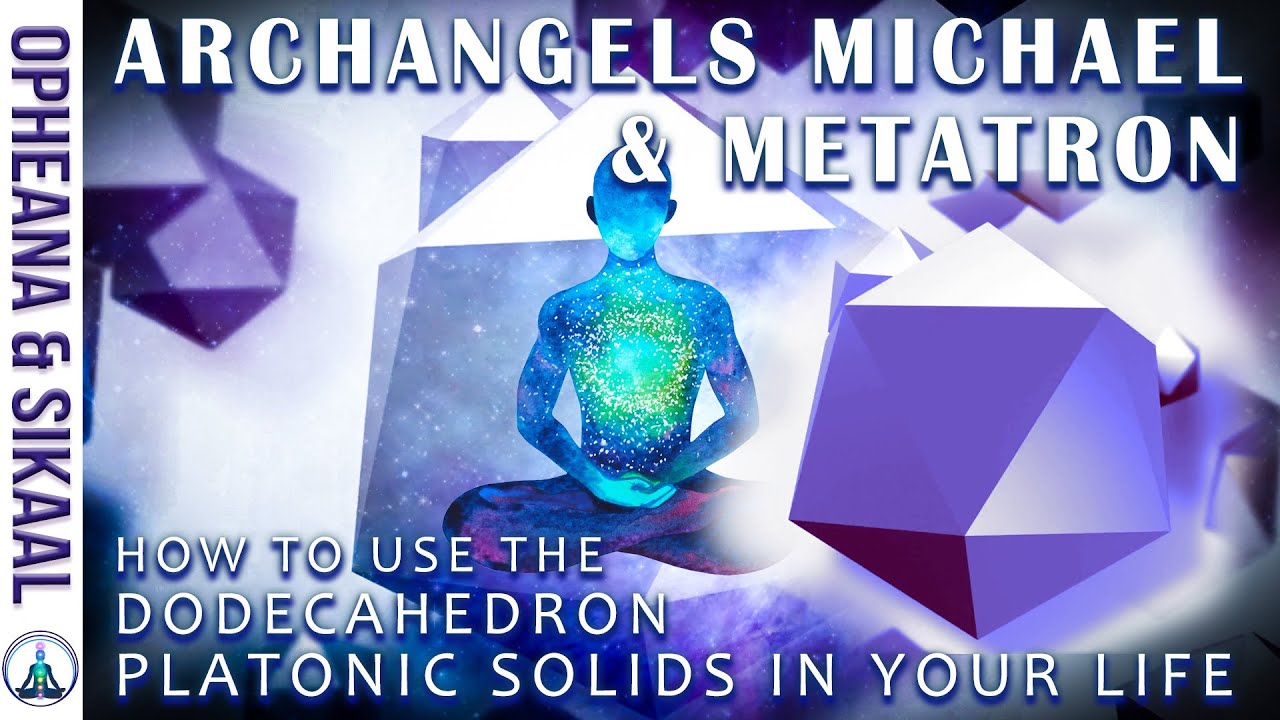 OPHEANA & SIKAAL

ARCHANGELS MICHAEL & METATRON

HOW TO USE THE DODECAHEDRON PLATONIC SOLIDS IN YOUR LIFE